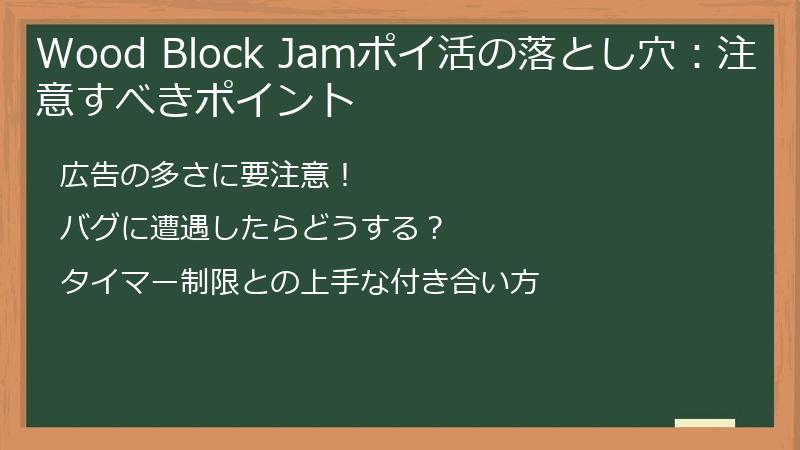 Wood Block Jamポイ活の落とし穴：注意すべきポイント

広告の多さに要注意！

バグに遭遇したらどうする？

タイマー制限との上手な付き合い方